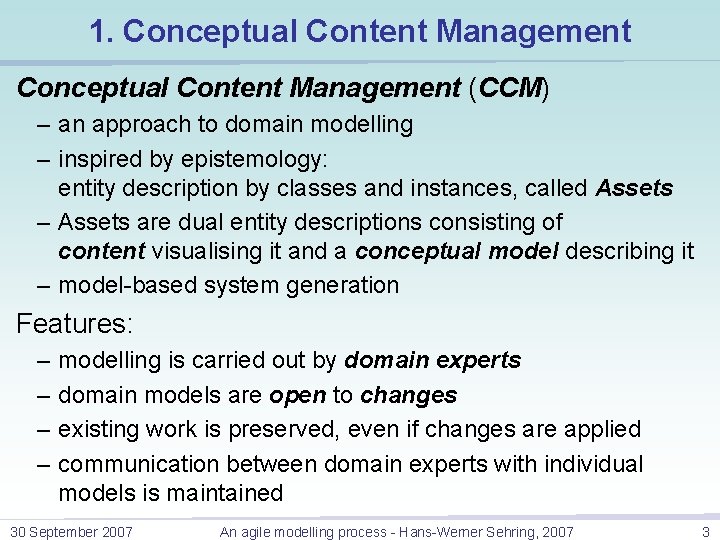 1. Conceptual Content Management

Conceptual Content Management (CCM)

– an approach to domain modelling

– inspired by epistemology: entity description by classes and instances, called Assets

– Assets are dual entity descriptions consisting of content visualising it and a conceptual model describing it

– model-based system generation

Features:

– modelling is carried out by domain experts

– domain models are open to changes

– existing work is preserved, even if changes are applied

– communication between domain experts with individual models is maintained

30 September 2007 An agile modelling process - Hans-Werner Sehring, 2007 3